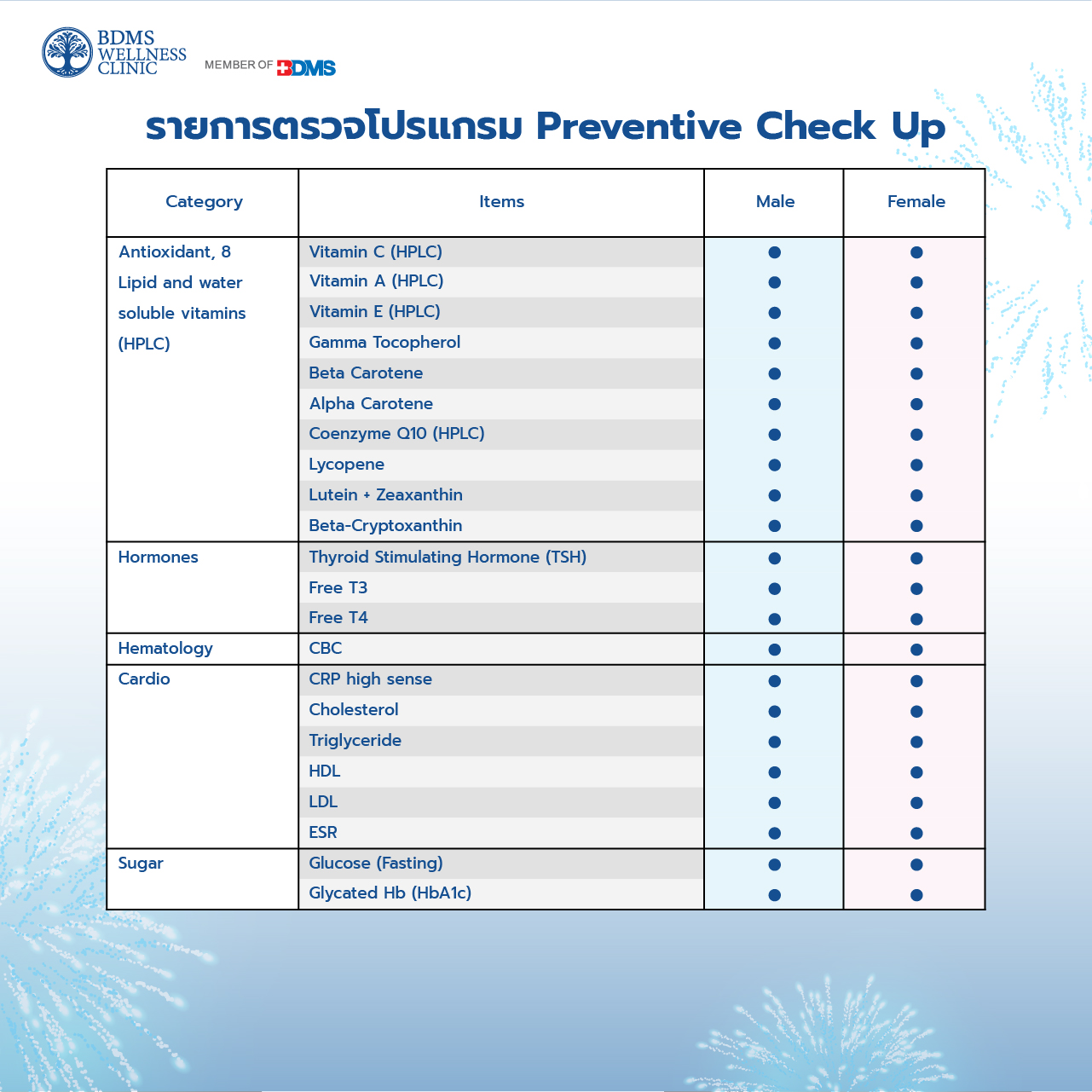 BDMS WELLNESS CLINIC

MEMBER OF BDMS

รายการตรวจโปรแกรม Preventive Check Up

| Category | Items | Male | Female |
|---|---|---|---|
| Antioxidant, 8 Lipid and water soluble vitamins (HPLC) | Vitamin C (HPLC) | ● | ● |
| | Vitamin A (HPLC) | ● | ● |
| | Vitamin E (HPLC) | ● | ● |
| | Gamma Tocopherol | ● | ● |
| | Beta Carotene | ● | ● |
| | Alpha Carotene | ● | ● |
| | Coenzyme Q10 (HPLC) | ● | ● |
| | Lycopene | ● | ● |
| | Lutein + Zeaxanthin | ● | ● |
| | Beta-Cryptoxanthin | ● | ● |
| Hormones | Thyroid Stimulating Hormone (TSH) | ● | ● |
| | Free T3 | ● | ● |
| | Free T4 | ● | ● |
| Hematology | CBC | ● | ● |
| Cardio | CRP high sense | ● | ● |
| | Cholesterol | ● | ● |
| | Triglyceride | ● | ● |
| | HDL | ● | ● |
| | LDL | ● | ● |
| | ESR | ● | ● |
| Sugar | Glucose (Fasting) | ● | ● |
| | Glycated Hb (HbA1c) | ● | ● |